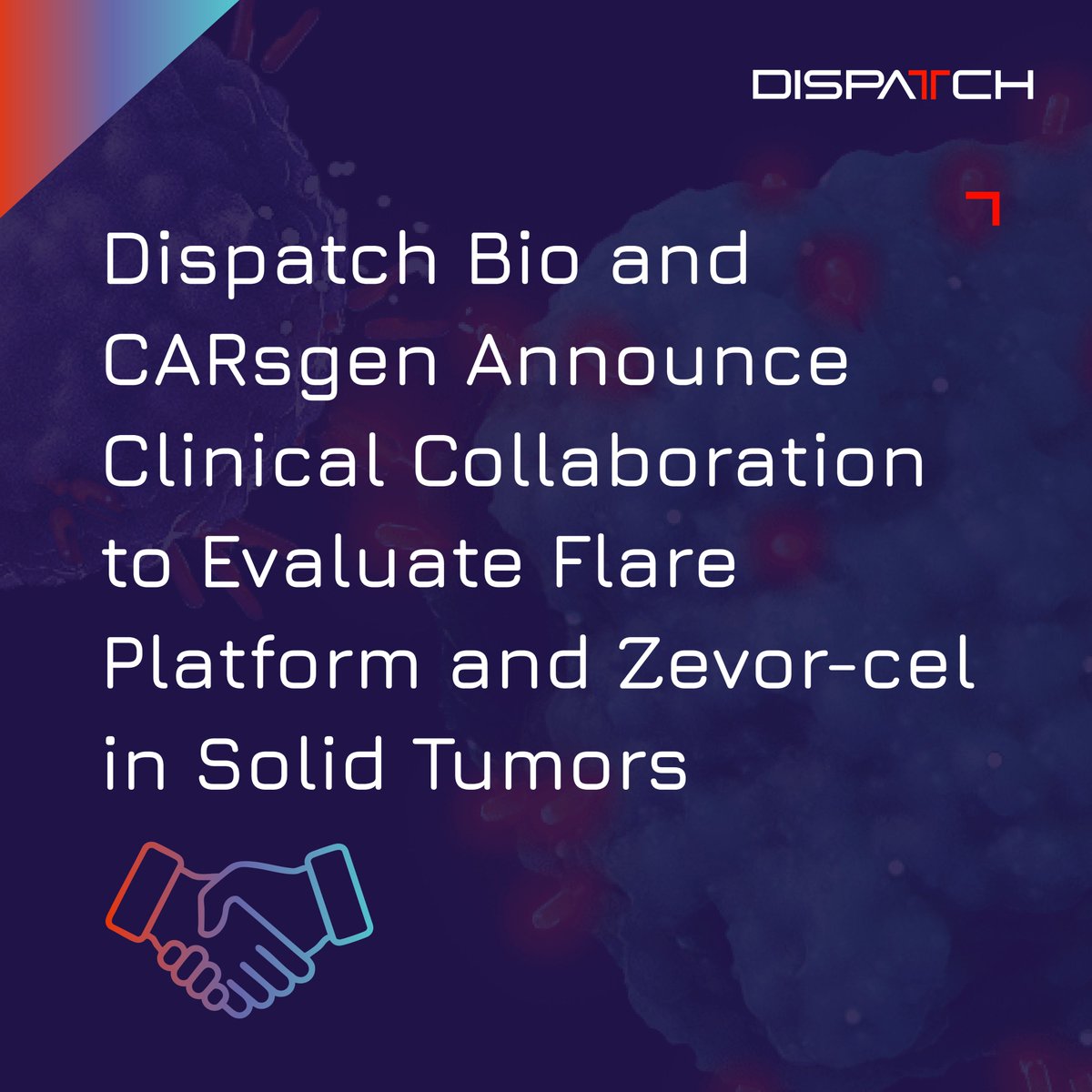 DISPATCH

Dispatch Bio and CARsgen Announce Clinical Collaboration to Evaluate Flare Platform and Zevor-cel in Solid Tumors